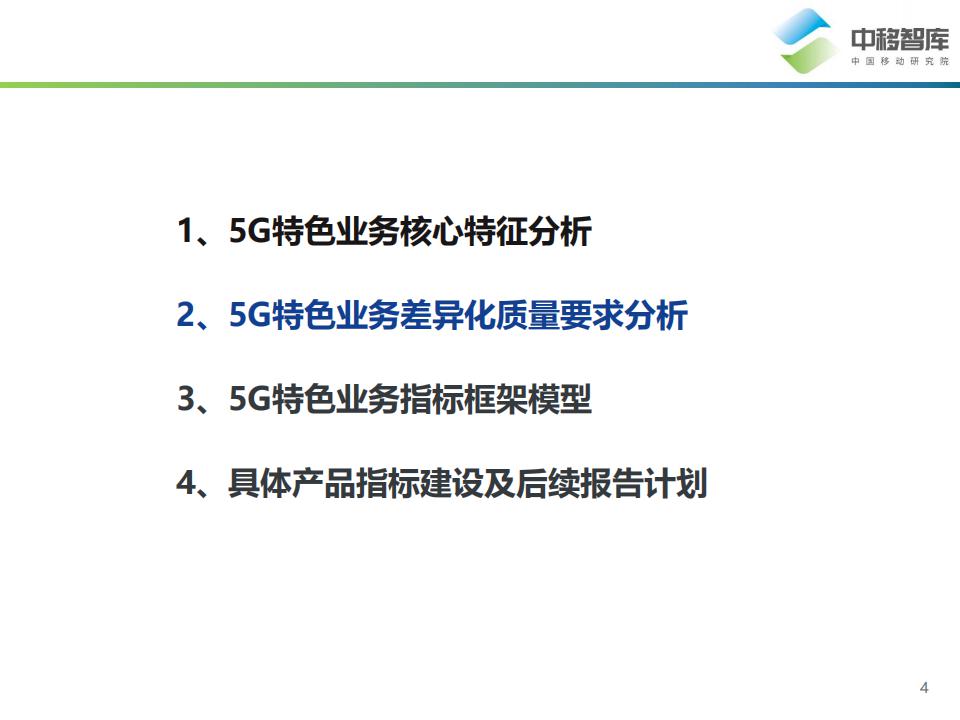 中移智库
中国移动研究院

1、5G特色业务核心特征分析

2、5G特色业务差异化质量要求分析

3、5G特色业务指标框架模型

4、具体产品指标建设及后续报告计划

4